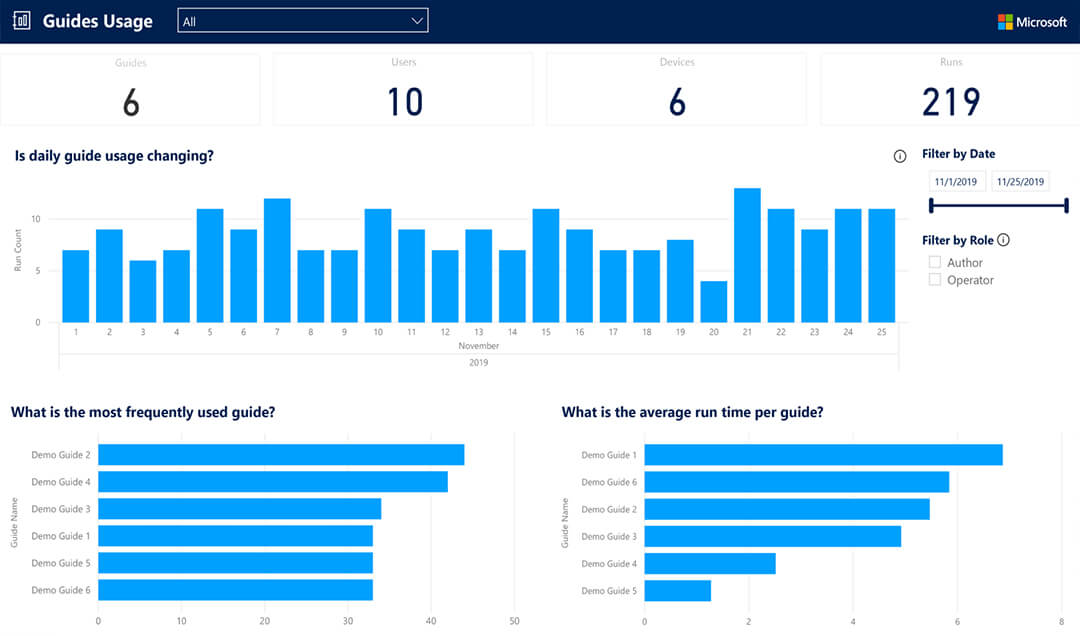 Guides Usage
All
Microsoft

Guides
6

Users
10

Devices
6

Runs
219

Is daily guide usage changing?

Run Count
10
5
0
1 2 3 4 5 6 7 8 9 10 11 12 13 14 15 16 17 18 19 20 21 22 23 24 25
November
2019

Filter by Date
11/1/2019
11/25/2019

Filter by Role
Author
Operator

What is the most frequently used guide?

Guide Name
Demo Guide 2
Demo Guide 4
Demo Guide 3
Demo Guide 1
Demo Guide 5
Demo Guide 6
0 10 20 30 40 50

What is the average run time per guide?

Guide Name
Demo Guide 1
Demo Guide 6
Demo Guide 2
Demo Guide 3
Demo Guide 4
Demo Guide 5
0 2 4 6 8